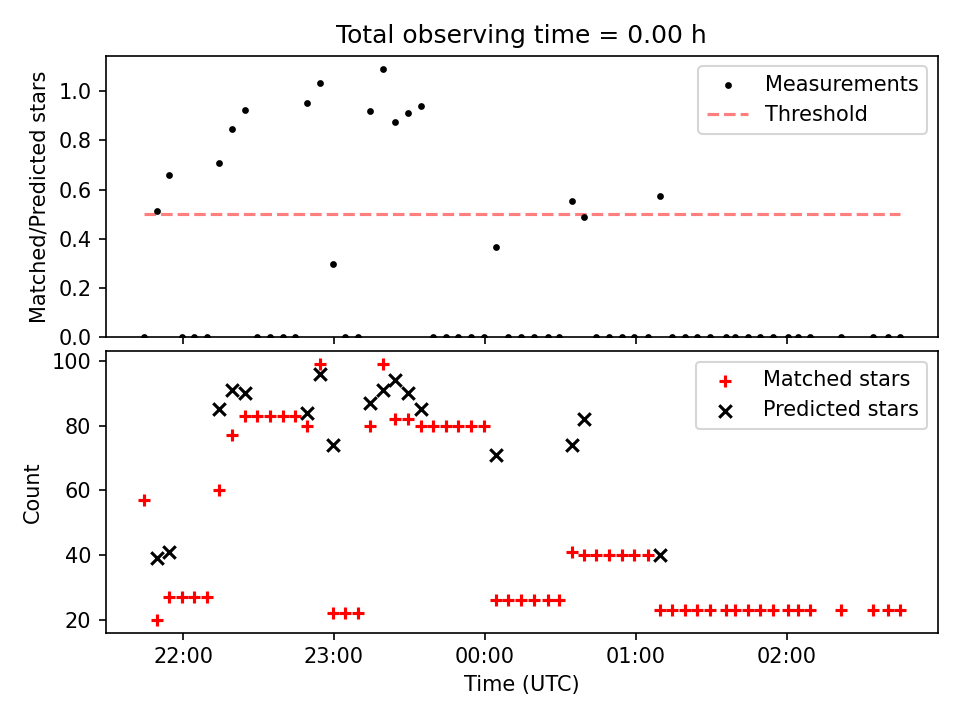 Total observing time = 0.00 h

Matched/Predicted stars

1.0
0.8
0.6
0.4
0.2
0.0

Measurements
Threshold

Count

100
80
60
40
20

Matched stars
Predicted stars

22:00
23:00
00:00
01:00
02:00

Time (UTC)